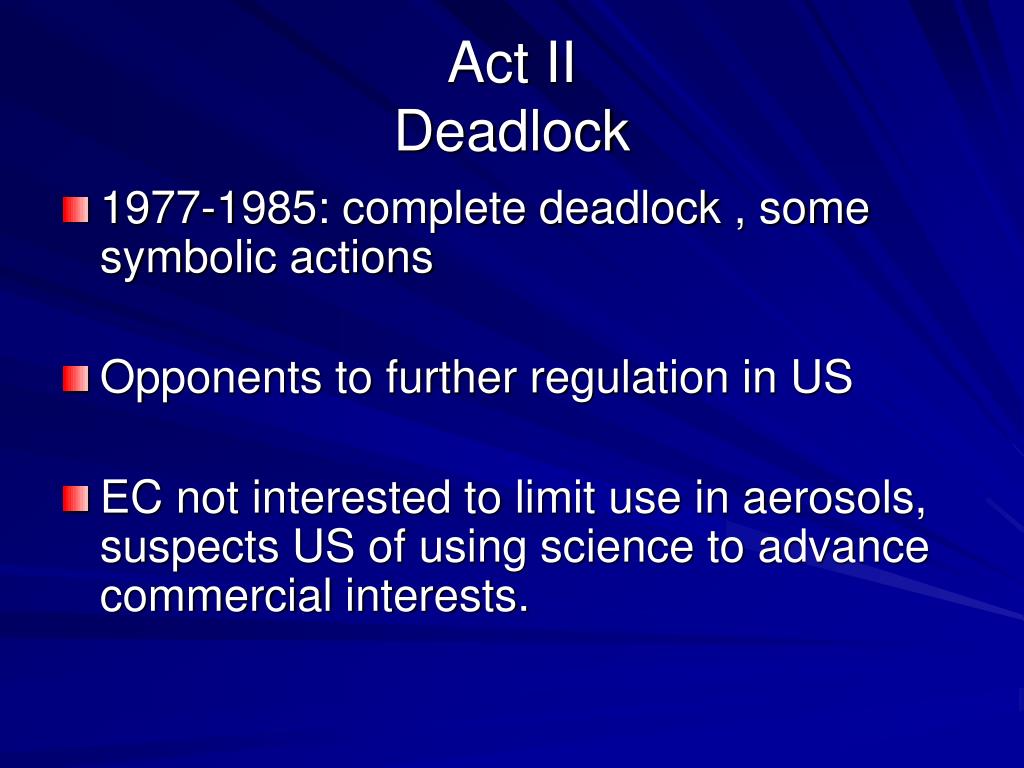 Act II
Deadlock

1977-1985: complete deadlock , some symbolic actions

Opponents to further regulation in US

EC not interested to limit use in aerosols, suspects US of using science to advance commercial interests.